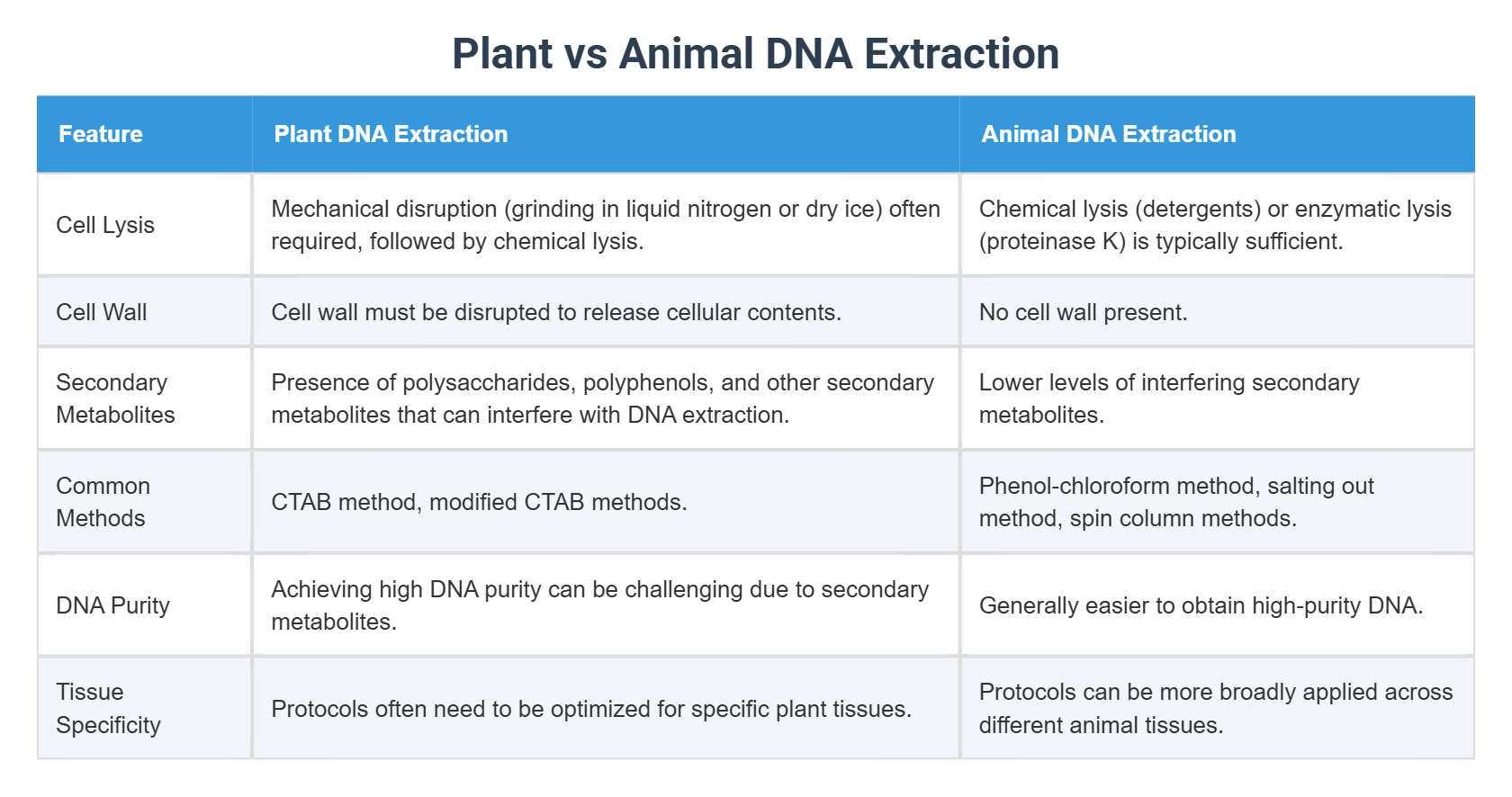 Plant vs Animal DNA Extraction

| Feature | Plant DNA Extraction | Animal DNA Extraction |
|---|---|---|
| Cell Lysis | Mechanical disruption (grinding in liquid nitrogen or dry ice) often required, followed by chemical lysis. | Chemical lysis (detergents) or enzymatic lysis (proteinase K) is typically sufficient. |
| Cell Wall | Cell wall must be disrupted to release cellular contents. | No cell wall present. |
| Secondary Metabolites | Presence of polysaccharides, polyphenols, and other secondary metabolites that can interfere with DNA extraction. | Lower levels of interfering secondary metabolites. |
| Common Methods | CTAB method, modified CTAB methods. | Phenol-chloroform method, salting out method, spin column methods. |
| DNA Purity | Achieving high DNA purity can be challenging due to secondary metabolites. | Generally easier to obtain high-purity DNA. |
| Tissue Specificity | Protocols often need to be optimized for specific plant tissues. | Protocols can be more broadly applied across different animal tissues. |